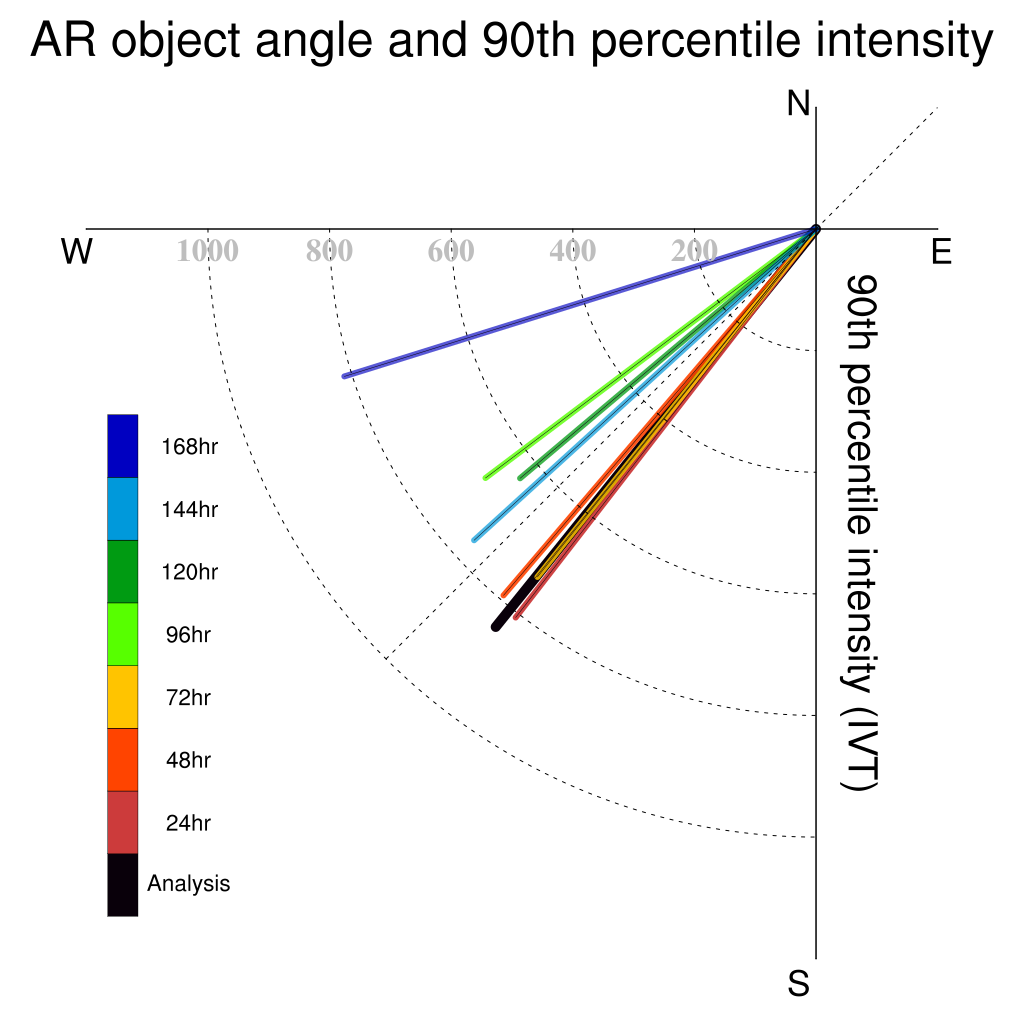 AR object angle and 90th percentile intensity

N

W

E

S

1000

800

600

400

200

90th percentile intensity (IVT)

168hr

144hr

120hr

96hr

72hr

48hr

24hr

Analysis